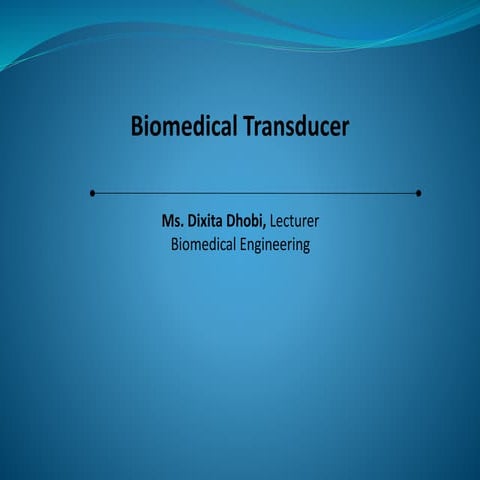 Biomedical Transducer

Ms. Dixita Dhobi, Lecturer
Biomedical Engineering